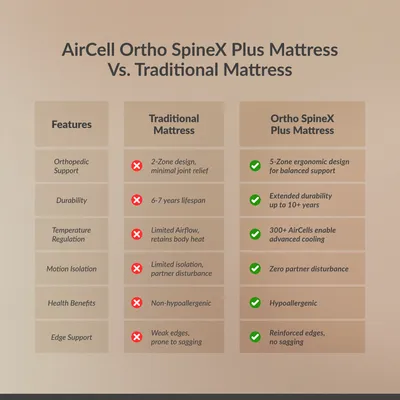 AirCell Ortho SpineX Plus Mattress
Vs. Traditional Mattress

| Features | Traditional Mattress | Ortho SpineX Plus Mattress |
|---|---|---|
| Orthopedic Support | 2-Zone design, minimal joint relief | 5-Zone ergonomic design for balanced support |
| Durability | 6-7 years lifespan | Extended durability up to 10+ years |
| Temperature Regulation | Limited Airflow, retains body heat | 300+ AirCells enable advanced cooling |
| Motion Isolation | Limited isolation, partner disturbance | Zero partner disturbance |
| Health Benefits | Non-hypoallergenic | Hypoallergenic |
| Edge Support | Weak edges, prone to sagging | Reinforced edges, no sagging |